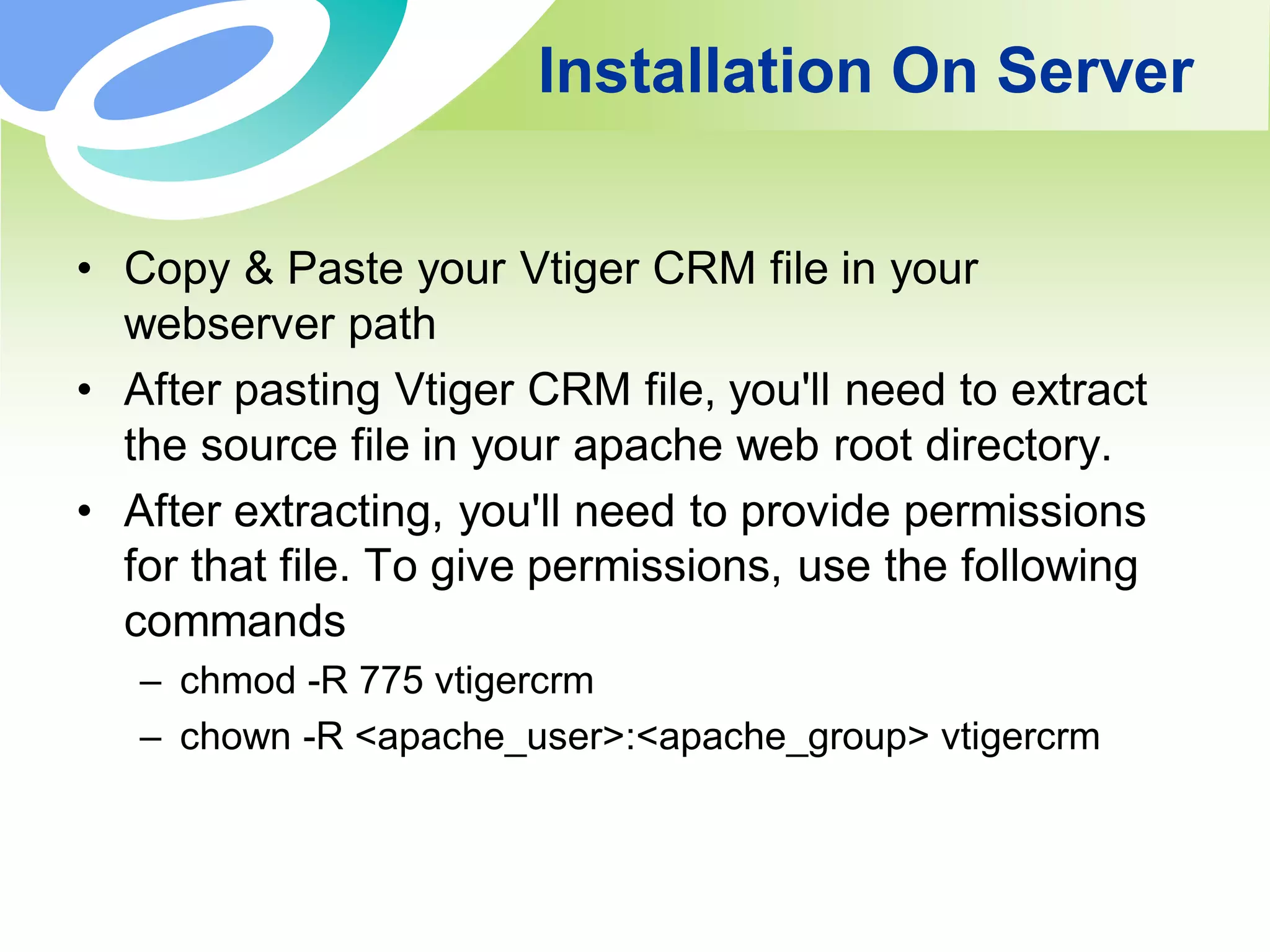 Installation On Server

• Copy & Paste your Vtiger CRM file in your webserver path
• After pasting Vtiger CRM file, you'll need to extract the source file in your apache web root directory.
• After extracting, you'll need to provide permissions for that file. To give permissions, use the following commands
– chmod -R 775 vtigercrm
– chown -R <apache_user>:<apache_group> vtigercrm